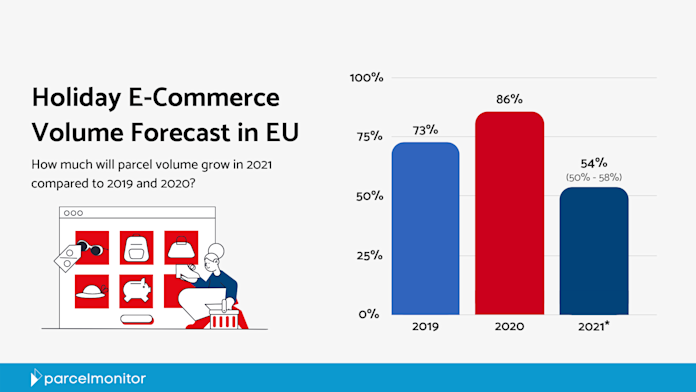 Holiday E-Commerce Volume Forecast in EU

How much will parcel volume grow in 2021 compared to 2019 and 2020?

100%
75%
50%
25%
0%

73%
86%
54%
(50% - 58%)

2019
2020
2021*

parcelmonitor